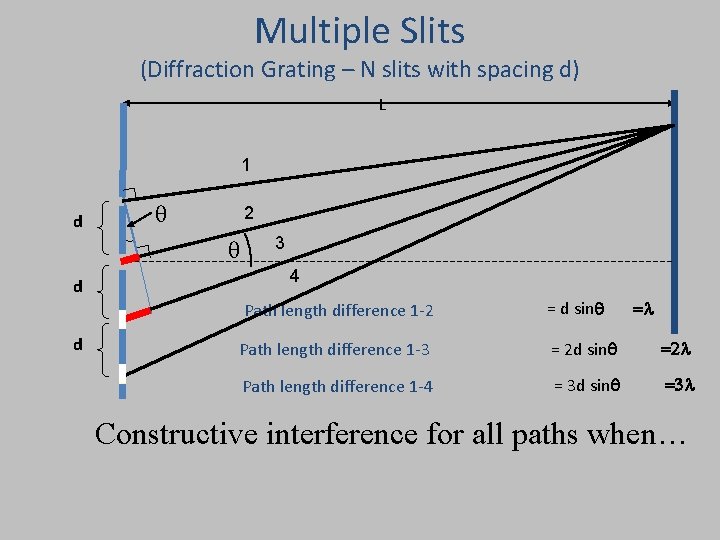 Multiple Slits

(Diffraction Grating – N slits with spacing d)

L

1

2

3

4

d

d

d

$\theta$

$\theta$

Path length difference 1-2 $= d \sin\theta$ $=\lambda$

Path length difference 1-3 $= 2d \sin\theta$ $=2\lambda$

Path length difference 1-4 $= 3d \sin\theta$ $=3\lambda$

Constructive interference for all paths when…